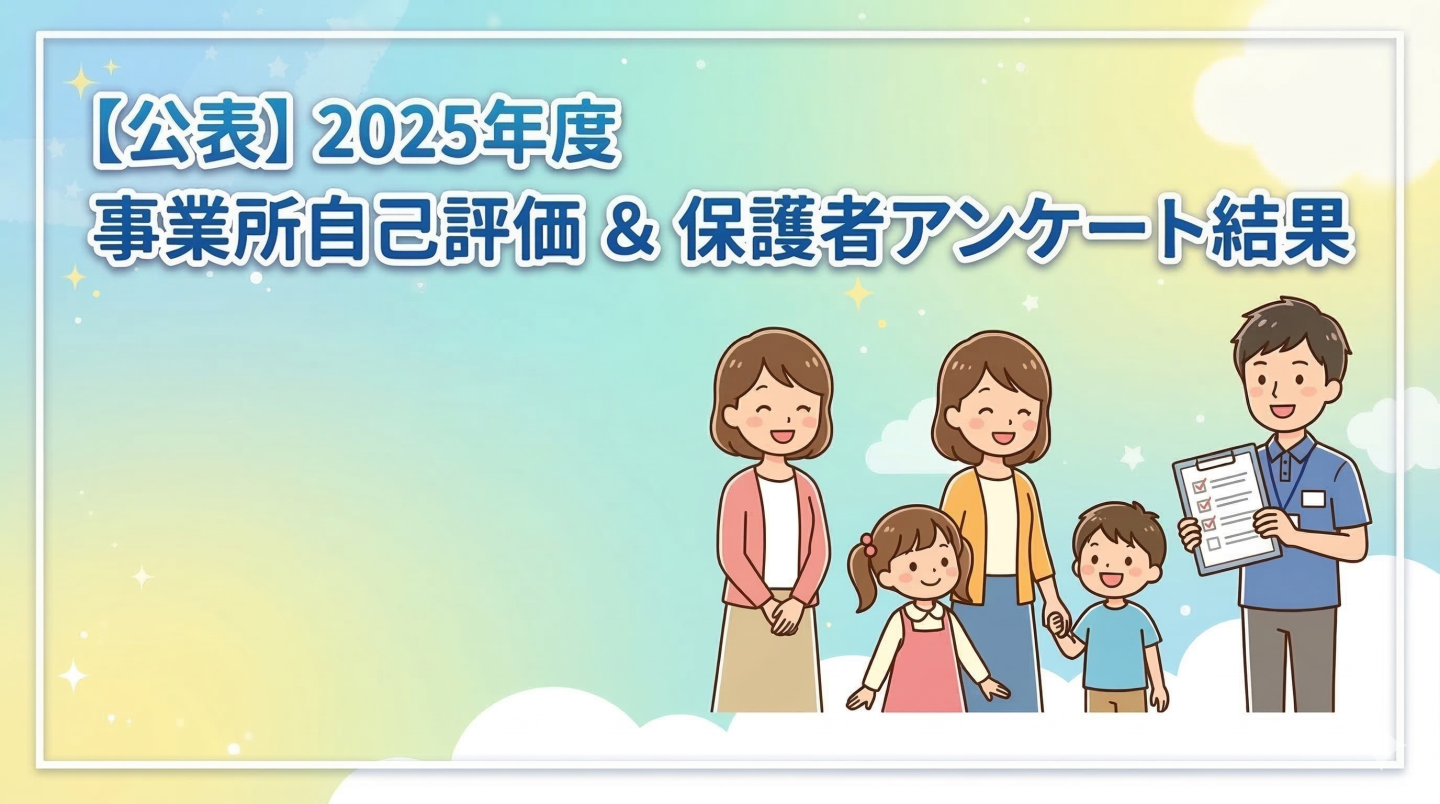 【公表】2025年度
事業所自己評価 & 保護者アンケート結果